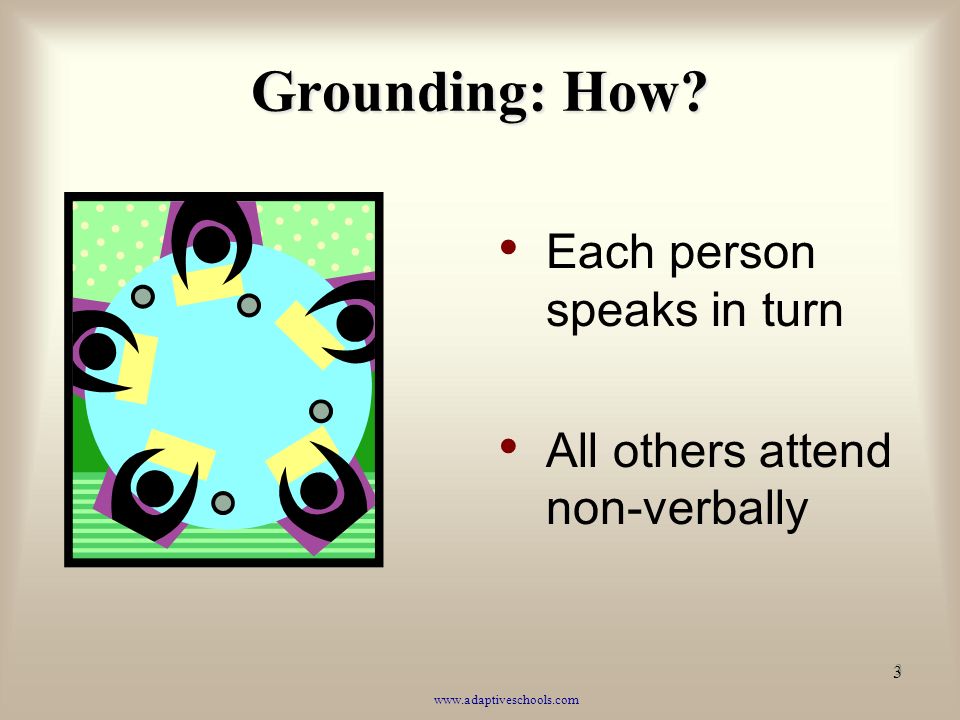 Grounding: How?

• Each person speaks in turn

• All others attend non-verbally

3

www.adaptiveschools.com